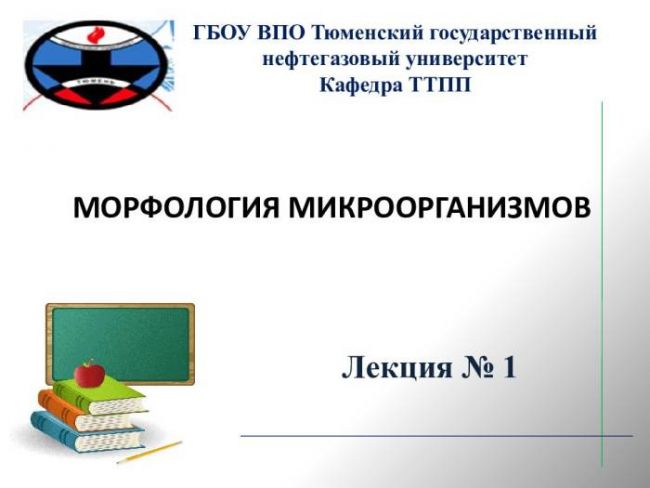 ГБОУ ВПО Тюменский государственный нефтегазовый университет
Кафедра ТТПП

МОРФОЛОГИЯ МИКРООРГАНИЗМОВ

Лекция № 1